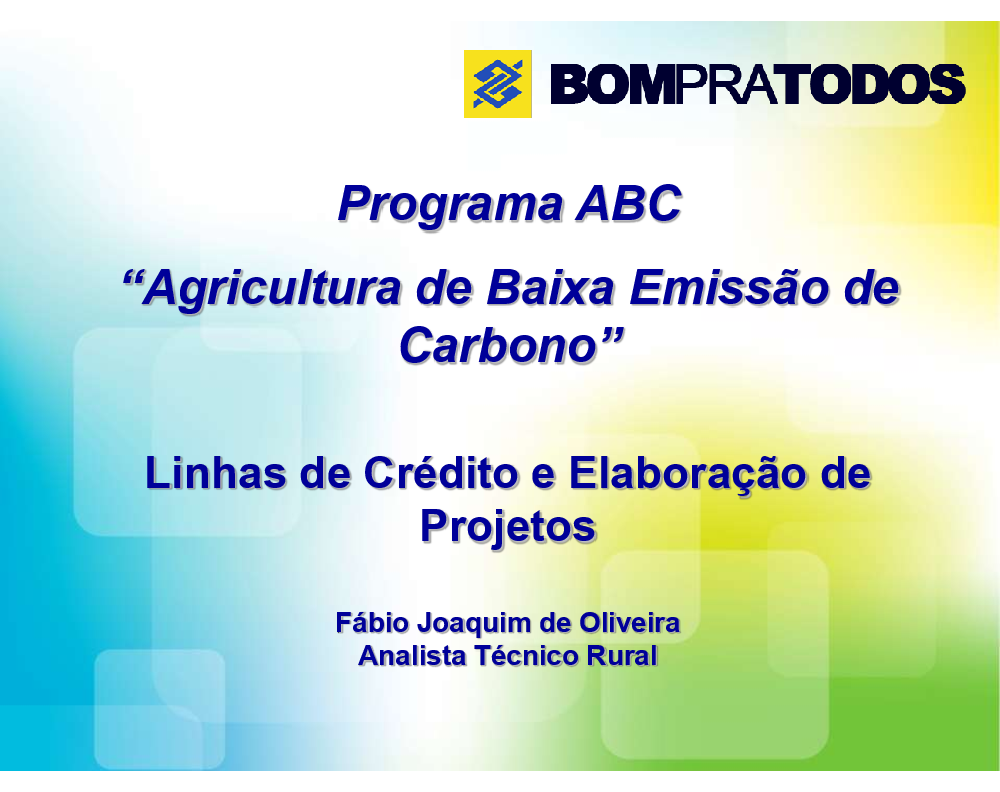 BOMPRATODOS

Programa ABC

“Agricultura de Baixa Emissão de Carbono”

Linhas de Crédito e Elaboração de Projetos

Fábio Joaquim de Oliveira
Analista Técnico Rural